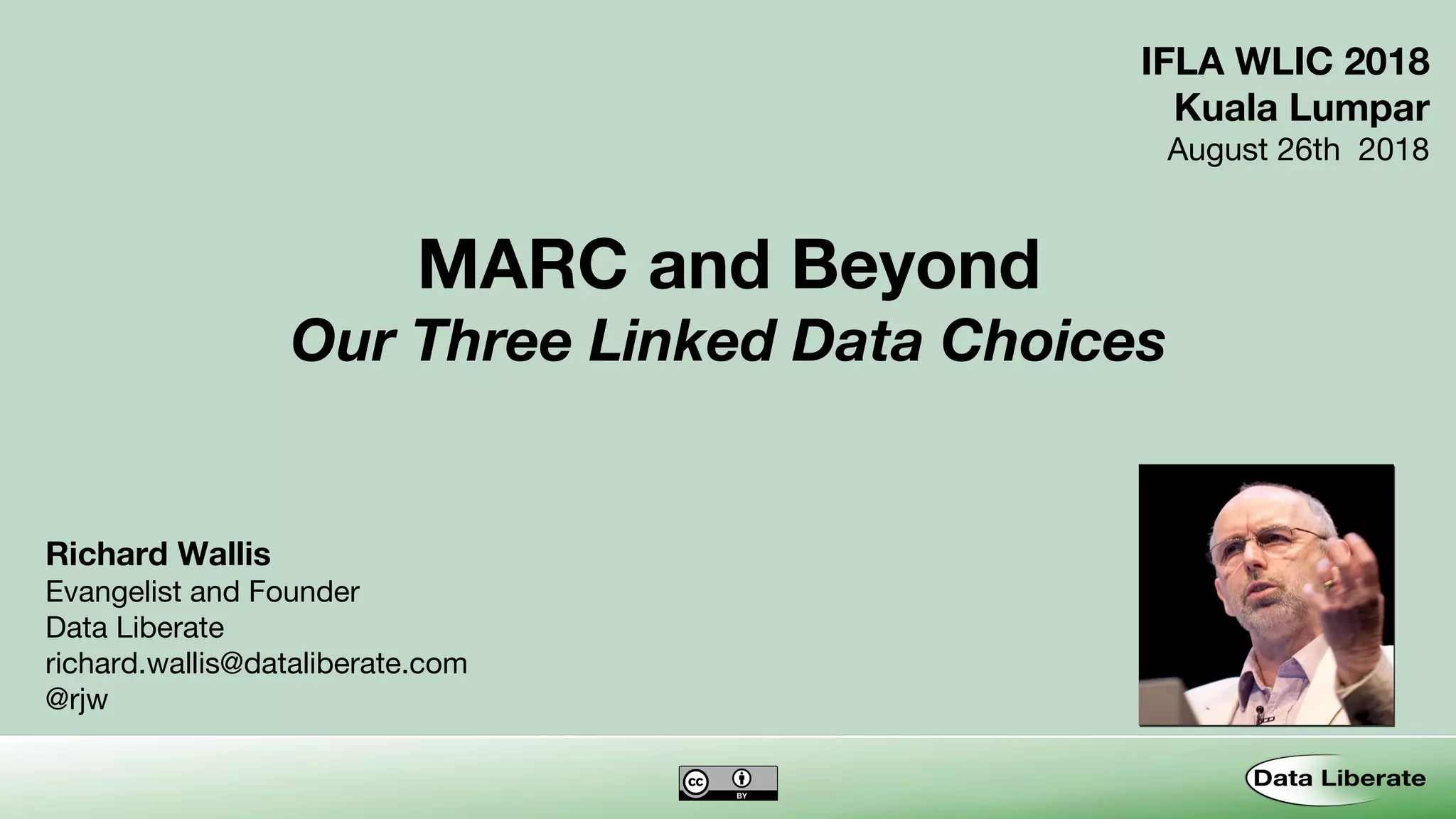 IFLA WLIC 2018
Kuala Lumpar
August 26th 2018

MARC and Beyond
Our Three Linked Data Choices

Richard Wallis
Evangelist and Founder
Data Liberate
richard.wallis@dataliberate.com
@rjw

cc BY

Data Liberate